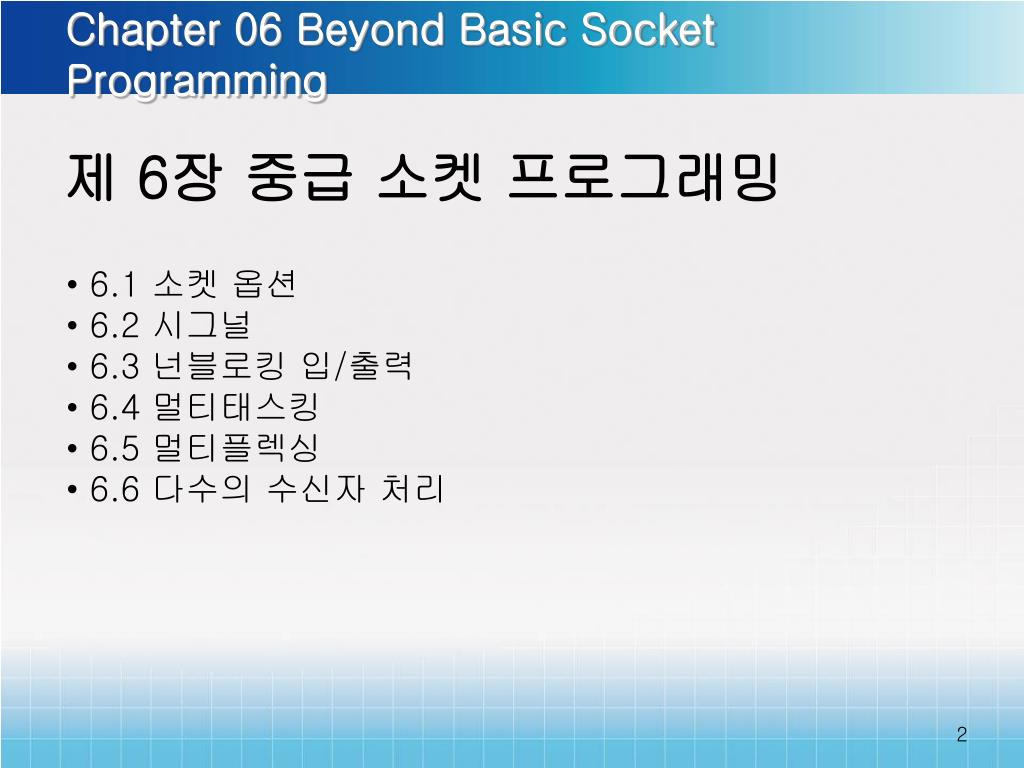 Chapter 06 Beyond Basic Socket Programming

제 6장 중급 소켓 프로그래밍

• 6.1 소켓 옵션
• 6.2 시그널
• 6.3 넌블로킹 입/출력
• 6.4 멀티태스킹
• 6.5 멀티플렉싱
• 6.6 다수의 수신자 처리

2